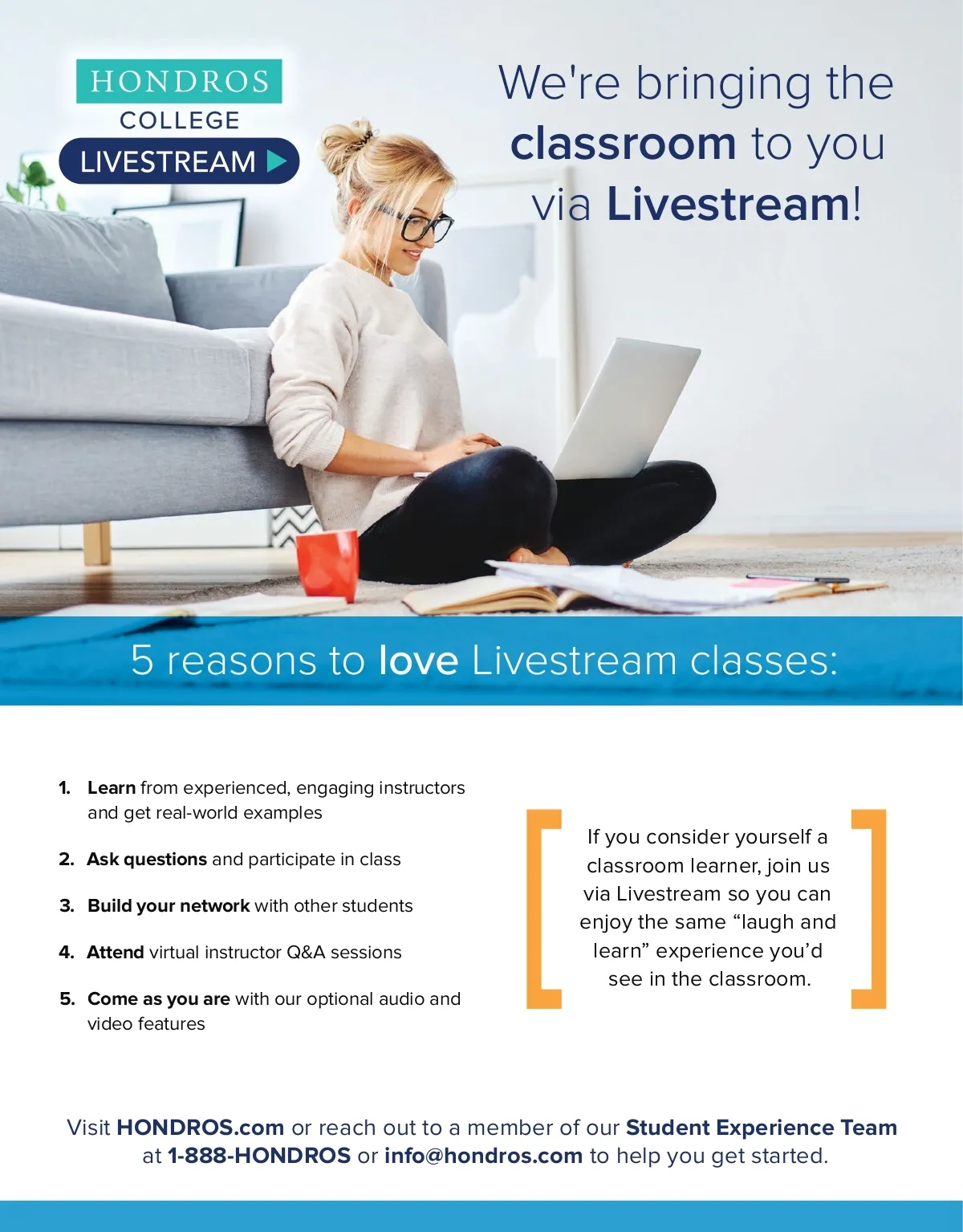 HONDROS
COLLEGE
LIVESTREAM

We're bringing the classroom to you via Livestream!

5 reasons to love Livestream classes:

1. Learn from experienced, engaging instructors and get real-world examples

2. Ask questions and participate in class

3. Build your network with other students

4. Attend virtual instructor Q&A sessions

5. Come as you are with our optional audio and video features

If you consider yourself a classroom learner, join us via Livestream so you can enjoy the same “laugh and learn” experience you’d see in the classroom.

Visit HONDROS.com or reach out to a member of our Student Experience Team at 1-888-HONDROS or info@hondros.com to help you get started.